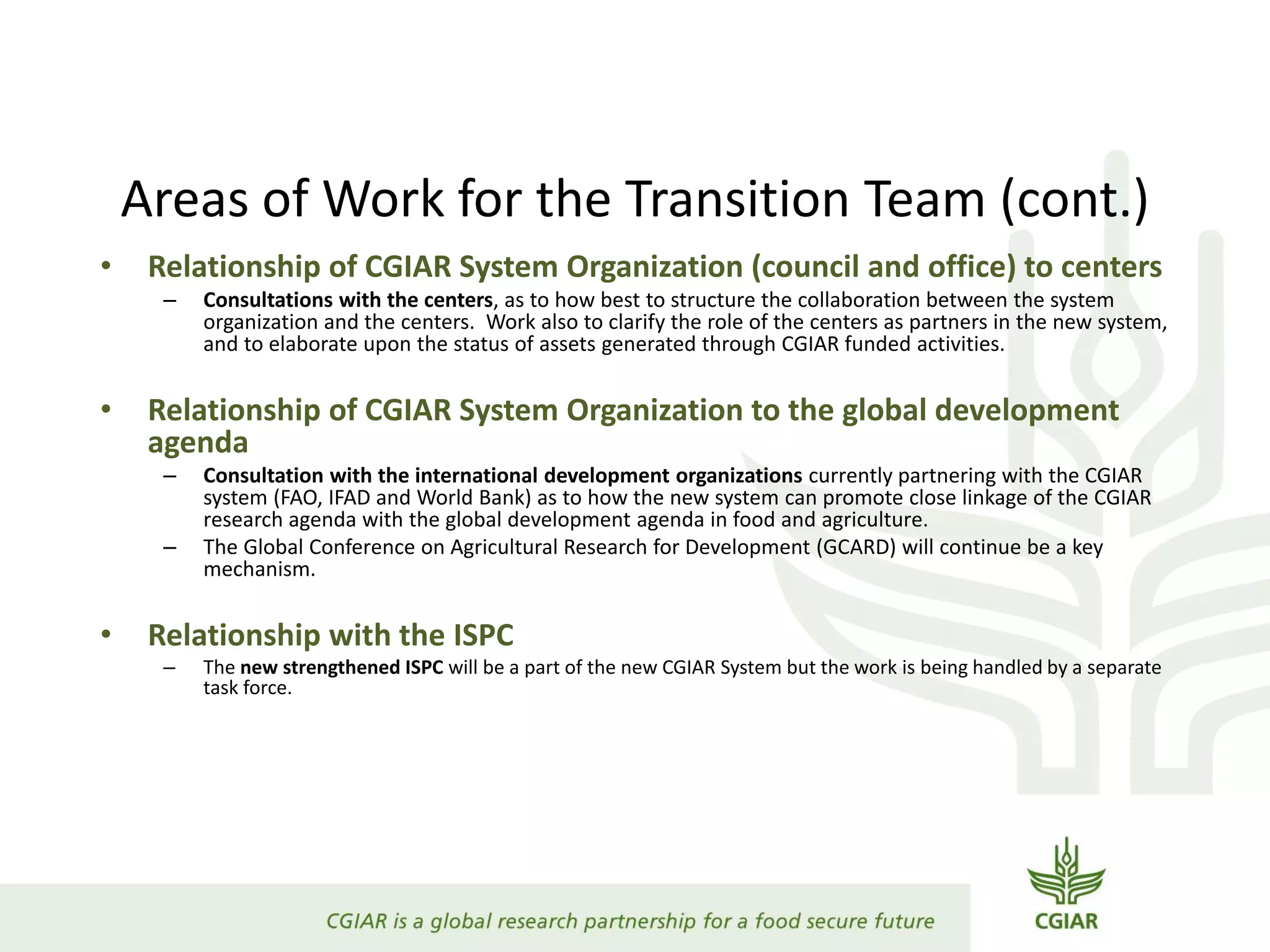 Areas of Work for the Transition Team (cont.)

• Relationship of CGIAR System Organization (council and office) to centers

– Consultations with the centers, as to how best to structure the collaboration between the system organization and the centers. Work also to clarify the role of the centers as partners in the new system, and to elaborate upon the status of assets generated through CGIAR funded activities.

• Relationship of CGIAR System Organization to the global development agenda

– Consultation with the international development organizations currently partnering with the CGIAR system (FAO, IFAD and World Bank) as to how the new system can promote close linkage of the CGIAR research agenda with the global development agenda in food and agriculture.

– The Global Conference on Agricultural Research for Development (GCARD) will continue be a key mechanism.

• Relationship with the ISPC

– The new strengthened ISPC will be a part of the new CGIAR System but the work is being handled by a separate task force.

CGIAR is a global research partnership for a food secure future

CGIAR